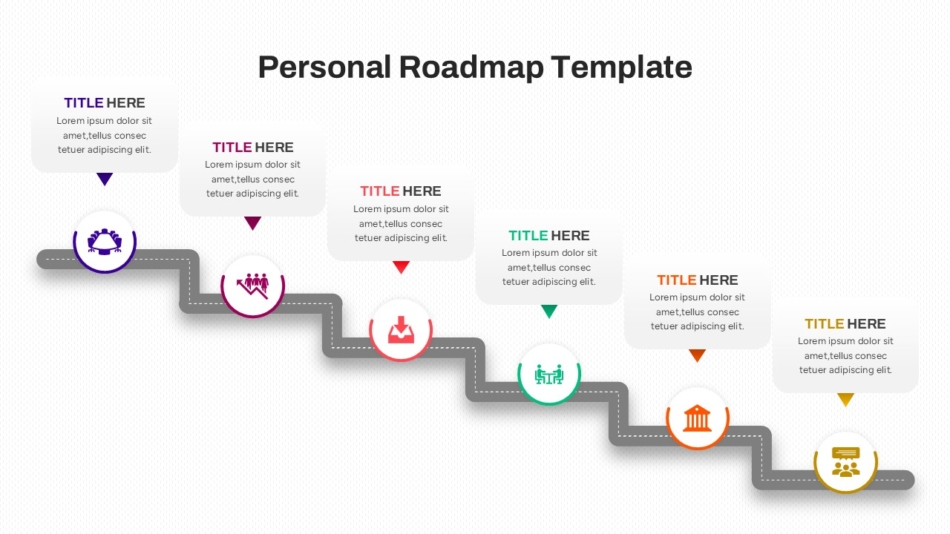 Personal Roadmap Template

TITLE HERE
Lorem ipsum dolor sit amet,tellus consec tetuer adipiscing elit.

TITLE HERE
Lorem ipsum dolor sit amet,tellus consec tetuer adipiscing elit.

TITLE HERE
Lorem ipsum dolor sit amet,tellus consec tetuer adipiscing elit.

TITLE HERE
Lorem ipsum dolor sit amet,tellus consec tetuer adipiscing elit.

TITLE HERE
Lorem ipsum dolor sit amet,tellus consec tetuer adipiscing elit.

TITLE HERE
Lorem ipsum dolor sit amet,tellus consec tetuer adipiscing elit.